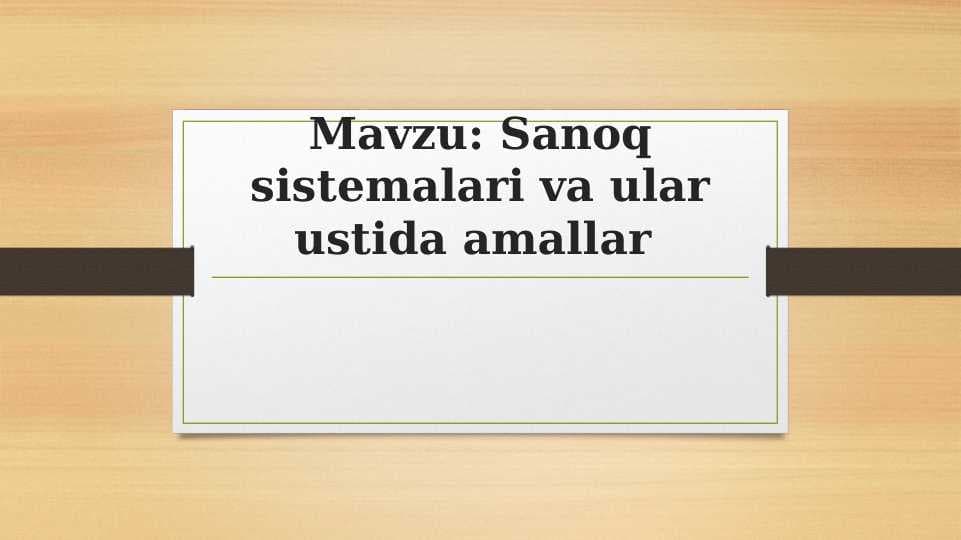 Mavzu: Sanoq sistemalari va ular ustida amallar